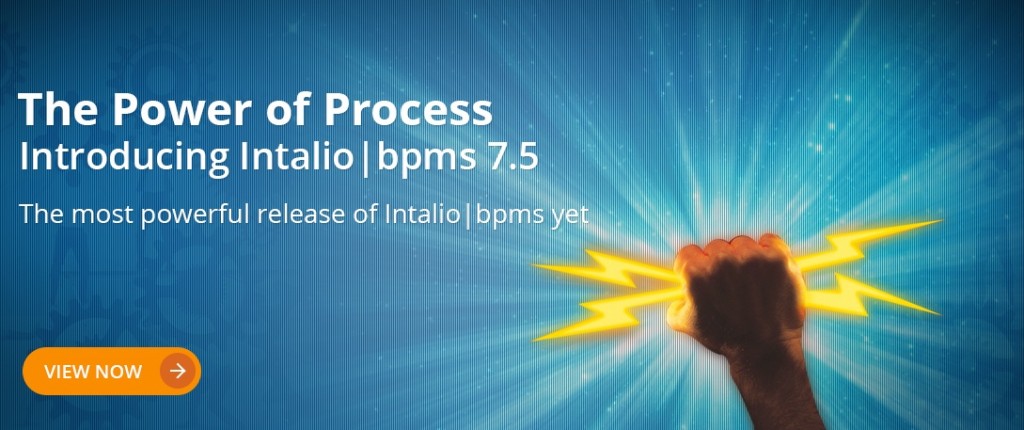 The Power of Process
Introducing Intalio|bpms 7.5

The most powerful release of Intalio|bpms yet

VIEW NOW